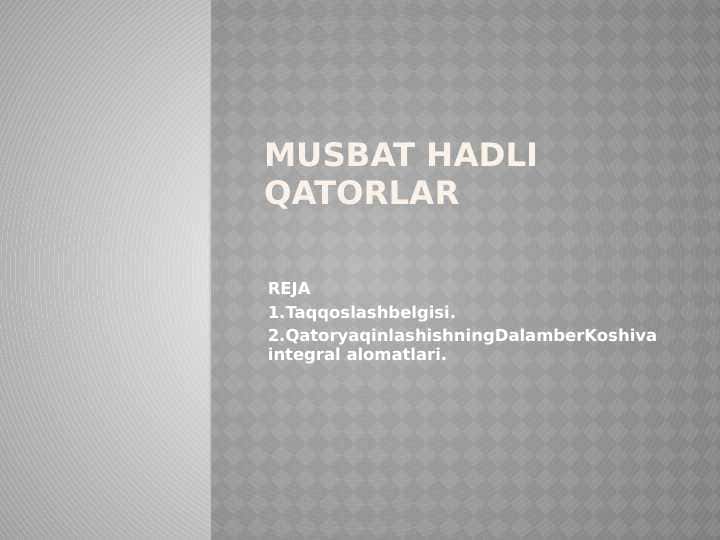 MUSBAT HADLI QATORLAR

REJA

1.Taqqoslashbelgisi.

2.QatoryaqinlashishningDalamberKoshiva integral alomatlari.